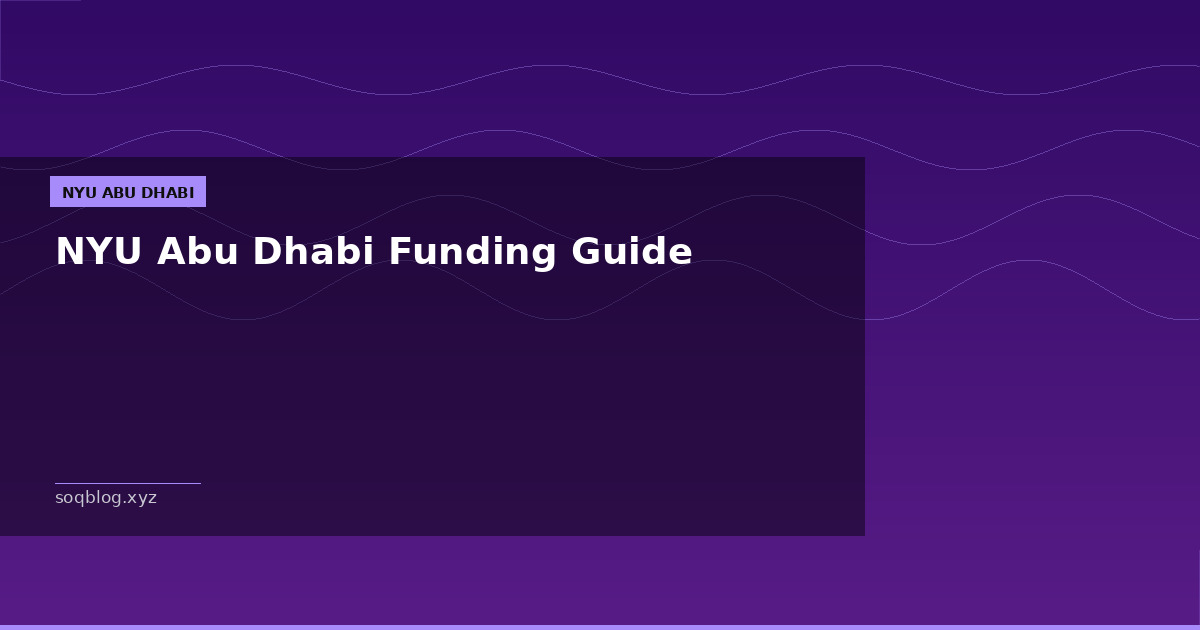 NYU ABU DHABI

NYU Abu Dhabi Funding Guide

soqblog.xyz